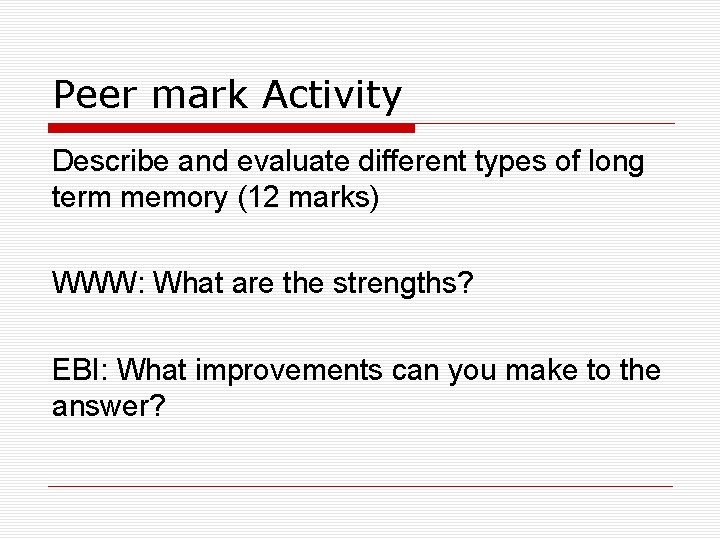 Peer mark Activity

Describe and evaluate different types of long term memory (12 marks)

WWW: What are the strengths?

EBI: What improvements can you make to the answer?